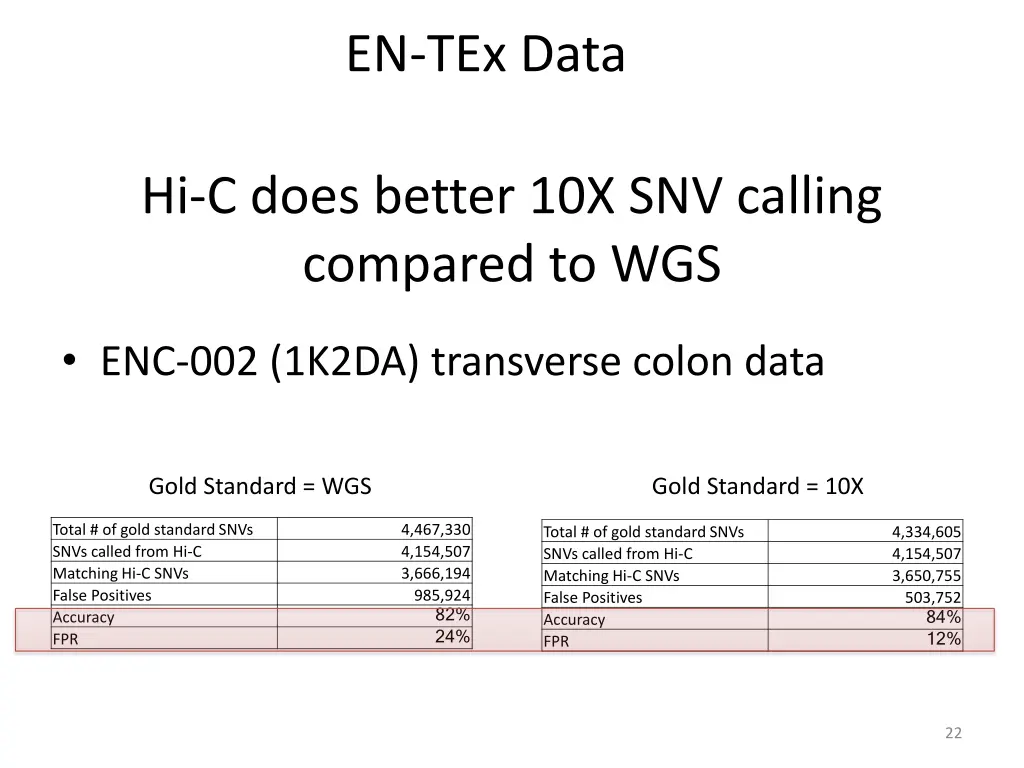 EN-TEx Data

Hi-C does better 10X SNV calling compared to WGS

• ENC-002 (1K2DA) transverse colon data

Gold Standard = WGS

| Total # of gold standard SNVs | 4,467,330 |
|---|---|
| SNVs called from Hi-C | 4,154,507 |
| Matching Hi-C SNVs | 3,666,194 |
| False Positives | 985,924 |
| Accuracy | 82% |
| FPR | 24% |

Gold Standard = 10X

| Total # of gold standard SNVs | 4,334,605 |
|---|---|
| SNVs called from Hi-C | 4,154,507 |
| Matching Hi-C SNVs | 3,650,755 |
| False Positives | 503,752 |
| Accuracy | 84% |
| FPR | 12% |

22